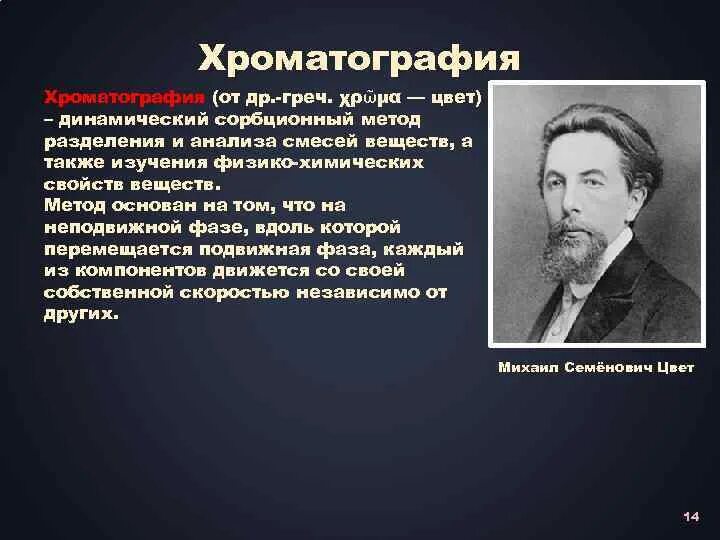 Хроматография

Хроматография (от др.-греч. χρῶμα — цвет) – динамический сорбционный метод разделения и анализа смесей веществ, а также изучения физико-химических свойств веществ.
Метод основан на том, что на неподвижной фазе, вдоль которой перемещается подвижная фаза, каждый из компонентов движется со своей собственной скоростью независимо от других.

Михаил Семёнович Цвет

14